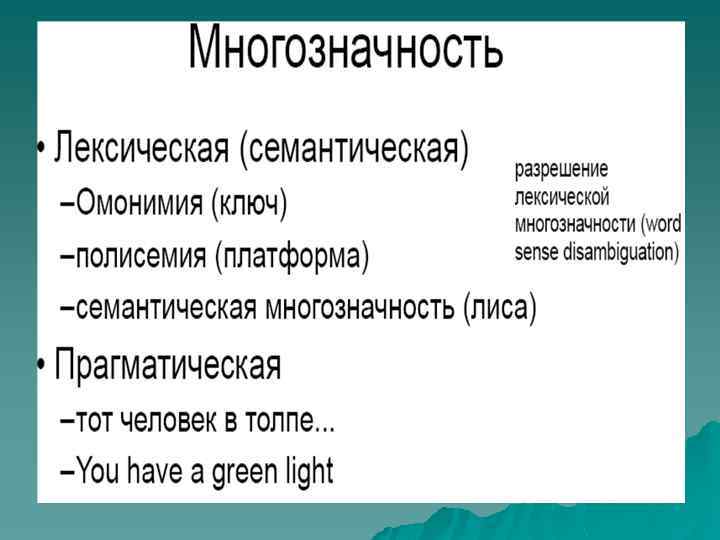 Многозначность

• Лексическая (семантическая)
–Омонимия (ключ)
–полисемия (платформа)
–семантическая многозначность (лиса)
• Прагматическая
–тот человек в толпе...
–You have a green light

разрешение лексической многозначности (word sense disambiguation)